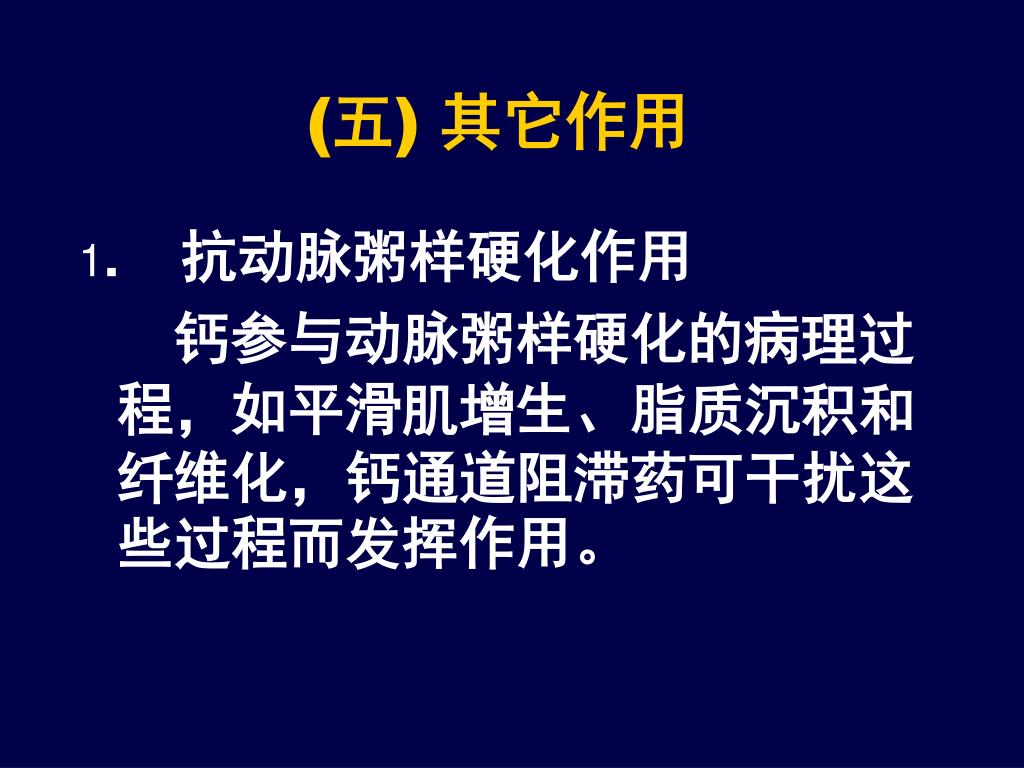 (五) 其它作用

1. 抗动脉粥样硬化作用

钙参与动脉粥样硬化的病理过程，如平滑肌增生、脂质沉积和纤维化，钙通道阻滞药可干扰这些过程而发挥作用。